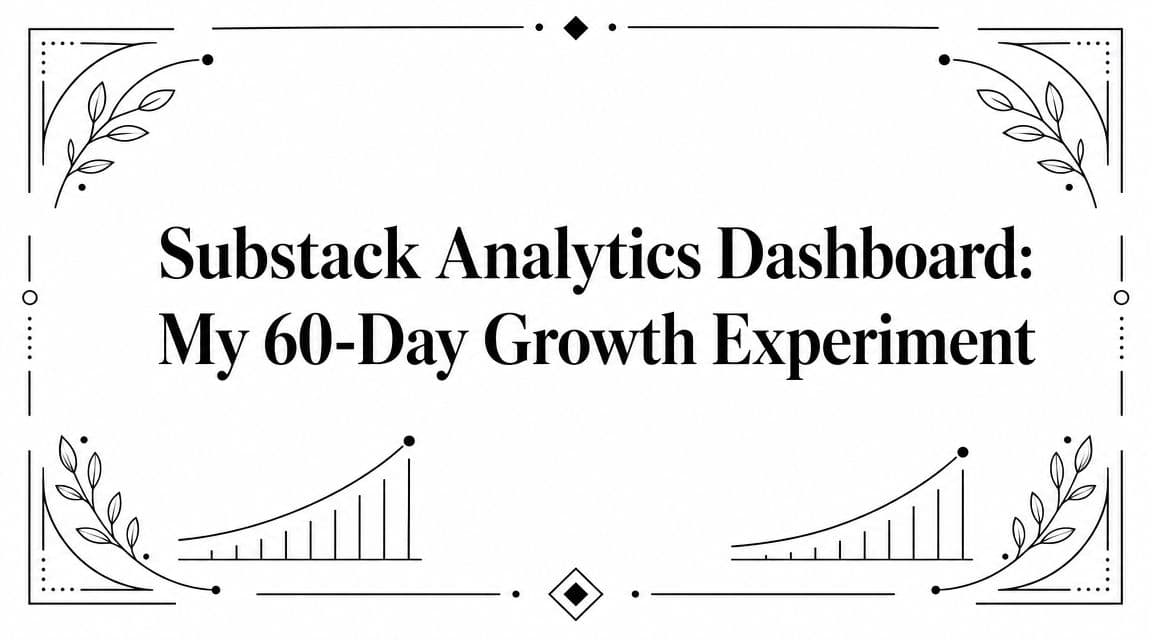 Substack Analytics Dashboard: My 60-Day Growth Experiment